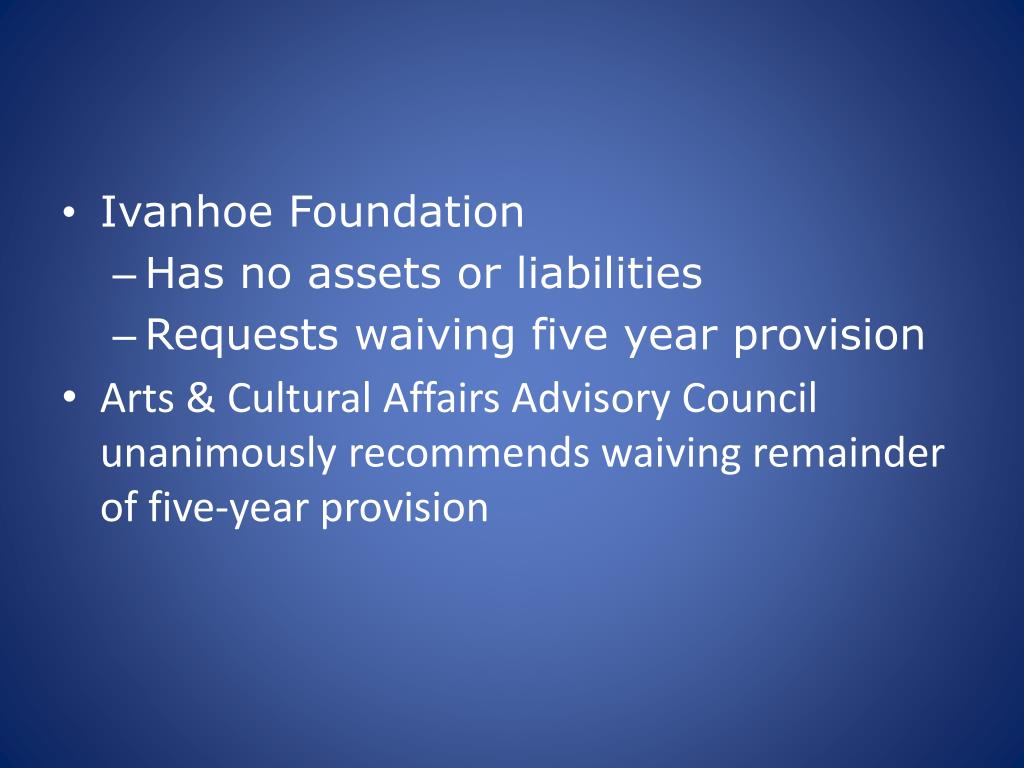 • Ivanhoe Foundation
– Has no assets or liabilities
– Requests waiving five year provision
• Arts & Cultural Affairs Advisory Council unanimously recommends waiving remainder of five-year provision